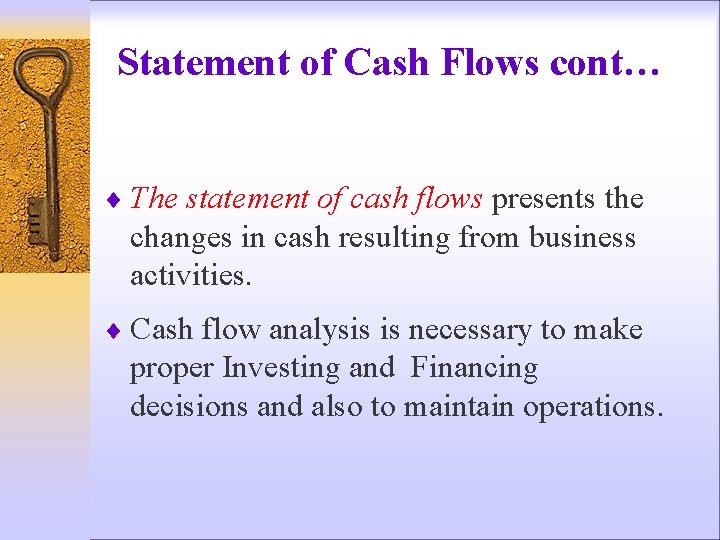 Statement of Cash Flows cont…

♦ The statement of cash flows presents the changes in cash resulting from business activities.

♦ Cash flow analysis is necessary to make proper Investing and Financing decisions and also to maintain operations.